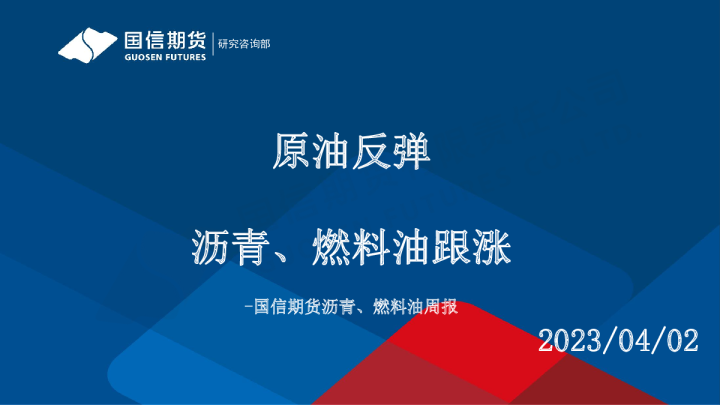 国信期货
GUOSEN FUTURES
研究咨询部

原油反弹

沥青、燃料油跟涨

-国信期货沥青、燃料油周报

2023/04/02